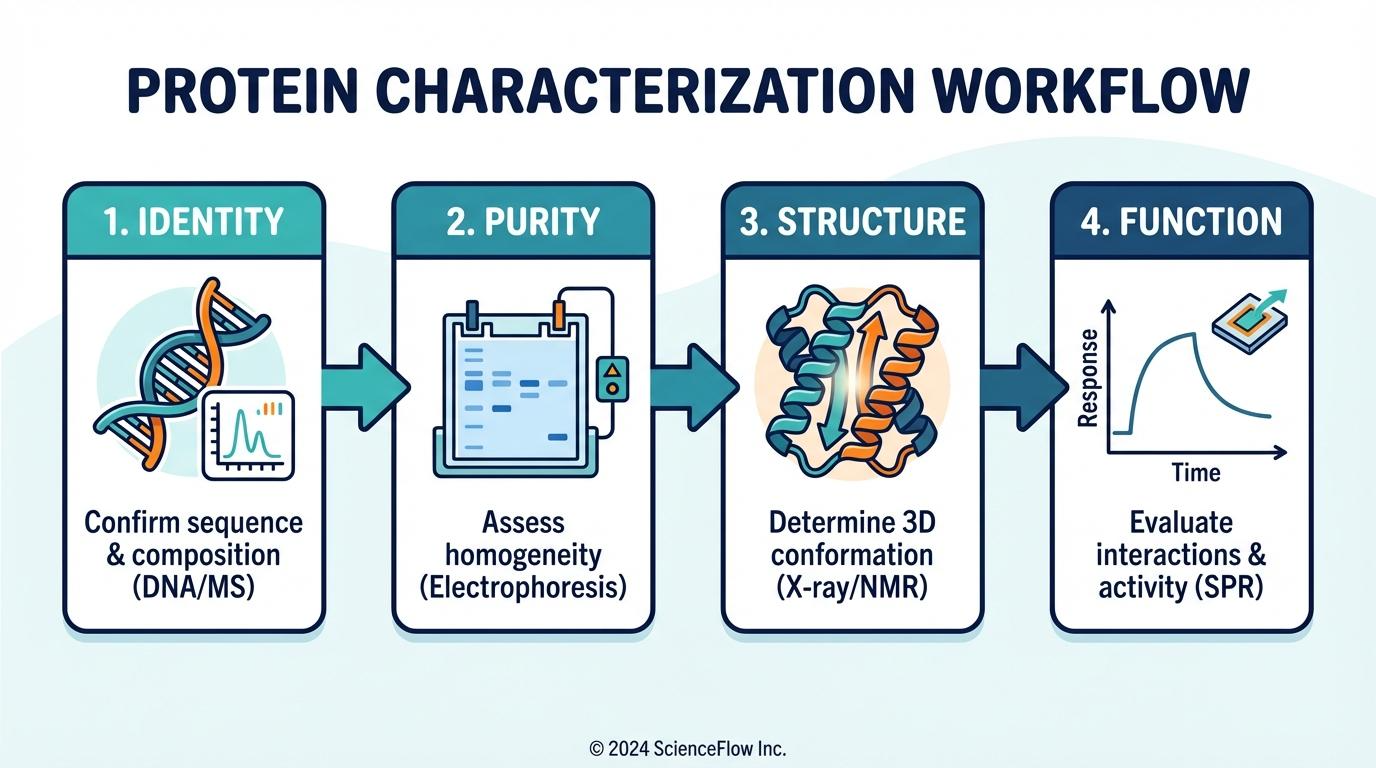 PROTEIN CHARACTERIZATION WORKFLOW

1. IDENTITY

Confirm sequence & composition (DNA/MS)

2. PURITY

Assess homogeneity (Electrophoresis)

3. STRUCTURE

Determine 3D conformation (X-ray/NMR)

4. FUNCTION

Response

Time

Evaluate interactions & activity (SPR)

© 2024 ScienceFlow Inc.